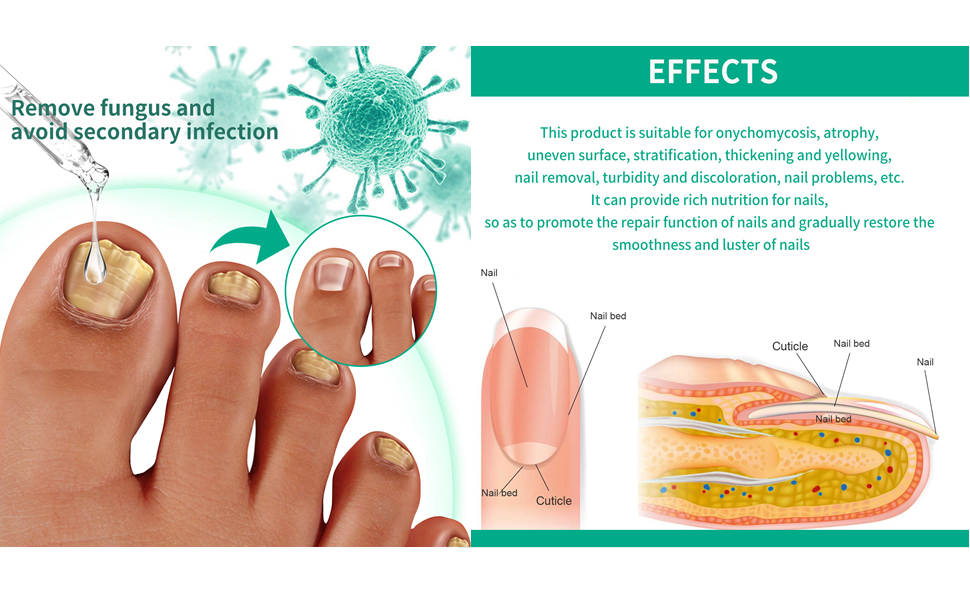 Remove fungus and avoid secondary infection

EFFECTS

This product is suitable for onychomycosis, atrophy, uneven surface, stratification, thickening and yellowing, nail removal, turbidity and discoloration, nail problems, etc. It can provide rich nutrition for nails, so as to promote the repair function of nails and gradually restore the smoothness and luster of nails

Nail
Nail bed
Nail bed
Cuticle

Cuticle
Nail bed
Nail
Nail bed